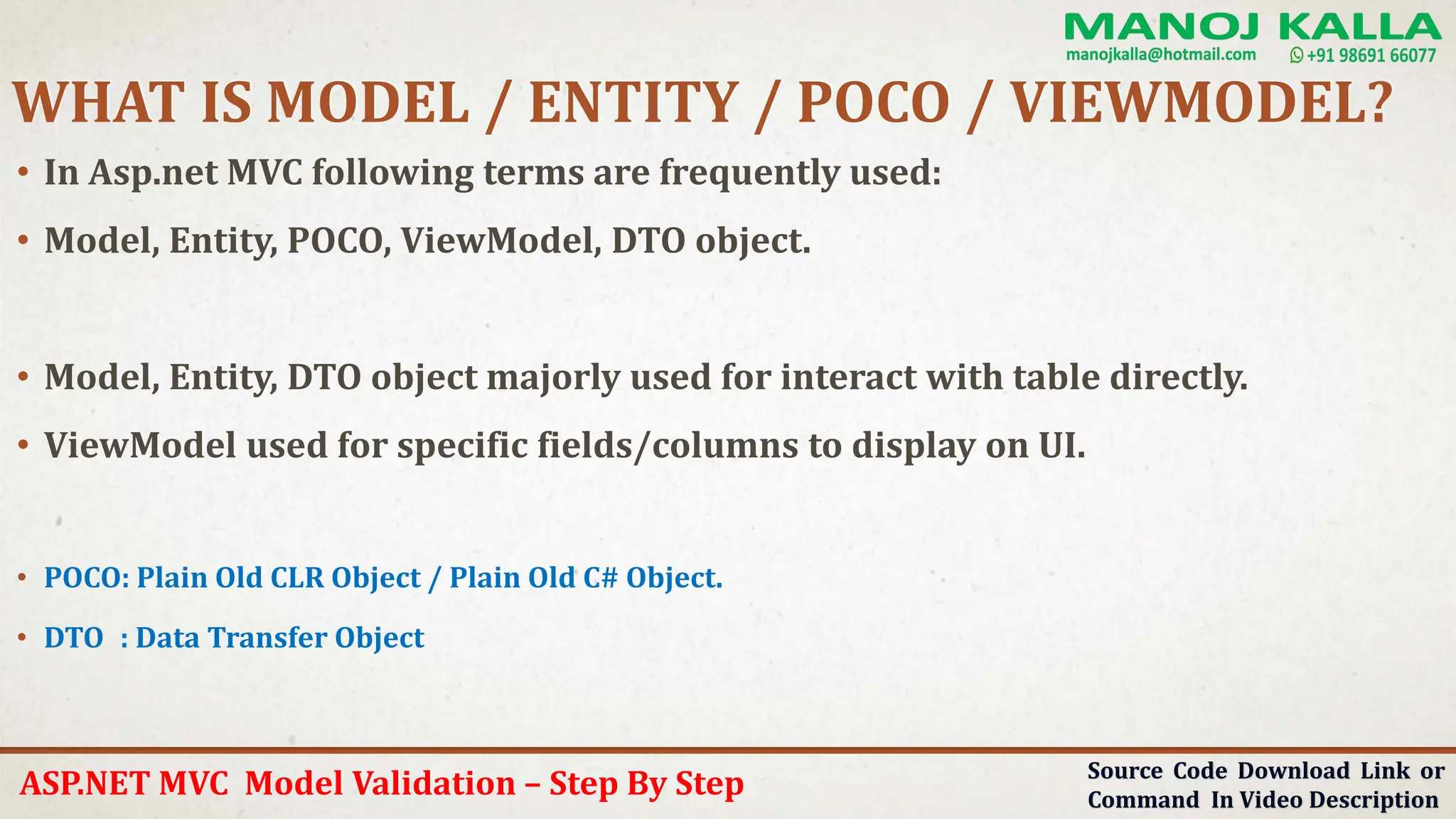 MANOJ KALLA
manojkalla@hotmail.com +91 98691 66077

WHAT IS MODEL / ENTITY / POCO / VIEWMODEL?

• In Asp.net MVC following terms are frequently used:
• Model, Entity, POCO, ViewModel, DTO object.

• Model, Entity, DTO object majorly used for interact with table directly.
• ViewModel used for specific fields/columns to display on UI.

• POCO: Plain Old CLR Object / Plain Old C# Object.
• DTO : Data Transfer Object

ASP.NET MVC Model Validation – Step By Step

Source Code Download Link or Command In Video Description